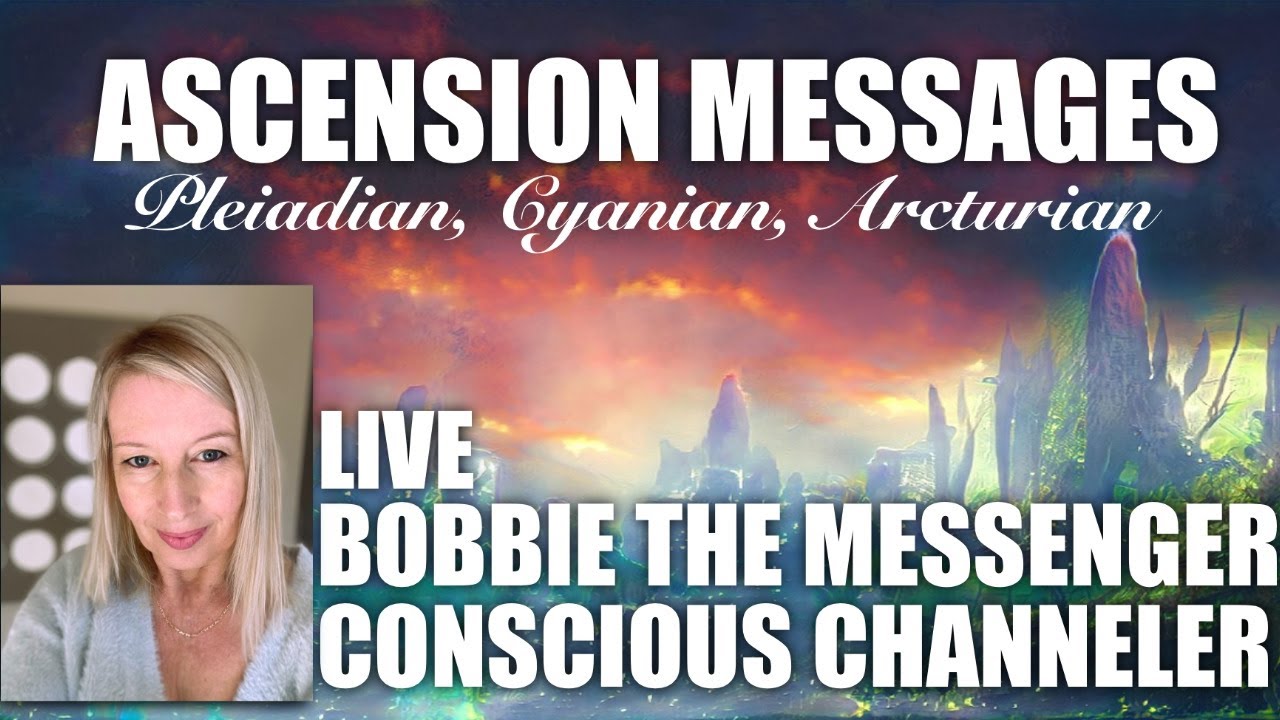 ASCENSION MESSAGES

Pleiadian, Cyanian, Arcturian

LIVE
BOBBIE THE MESSENGER
CONSCIOUS CHANNELER